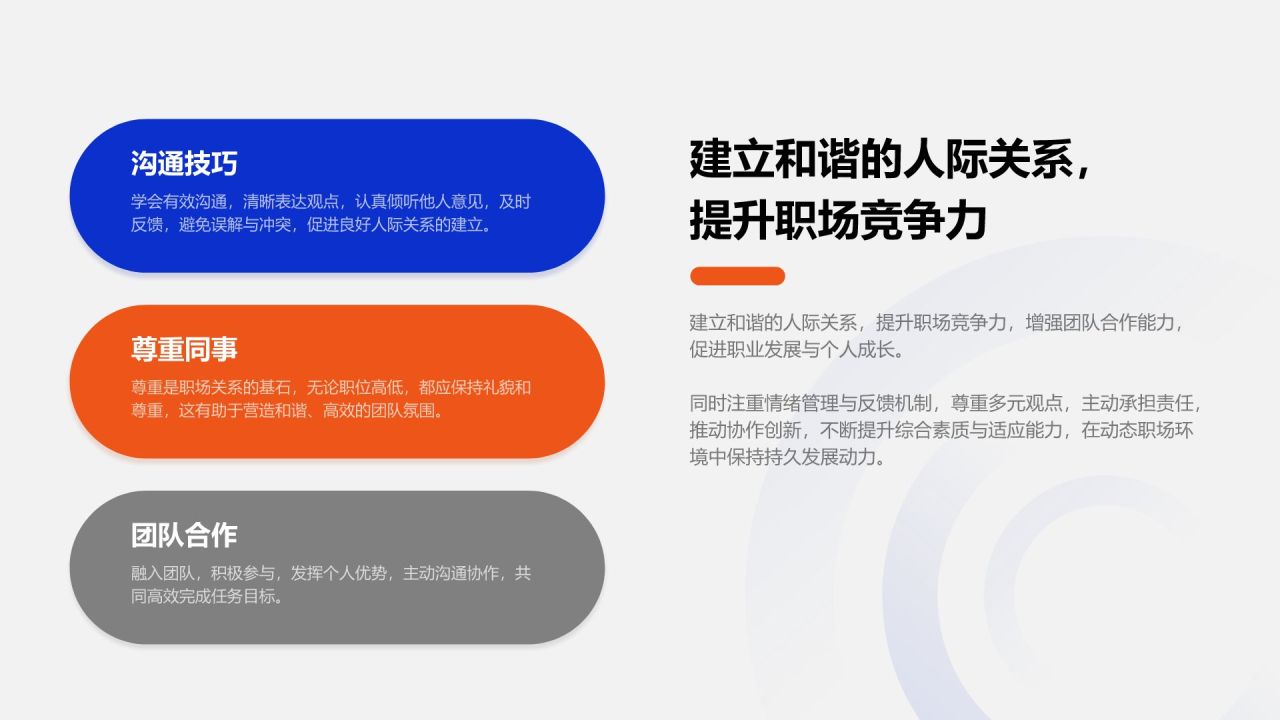 沟通技巧

学会有效沟通，清晰表达观点，认真倾听他人意见，及时反馈，避免误解与冲突，促进良好人际关系的建立。

尊重同事

尊重是职场关系的基石，无论职位高低，都应保持礼貌和尊重，这有助于营造和谐、高效的团队氛围。

团队合作

融入团队，积极参与，发挥个人优势，主动沟通协作，共同高效完成任务目标。

建立和谐的人际关系，提升职场竞争力

建立和谐的人际关系，提升职场竞争力，增强团队合作能力，促进职业发展与个人成长。

同时注重情绪管理与反馈机制，尊重多元观点，主动承担责任，推动协作创新，不断提升综合素质与适应能力，在动态职场环境中保持持久发展动力。